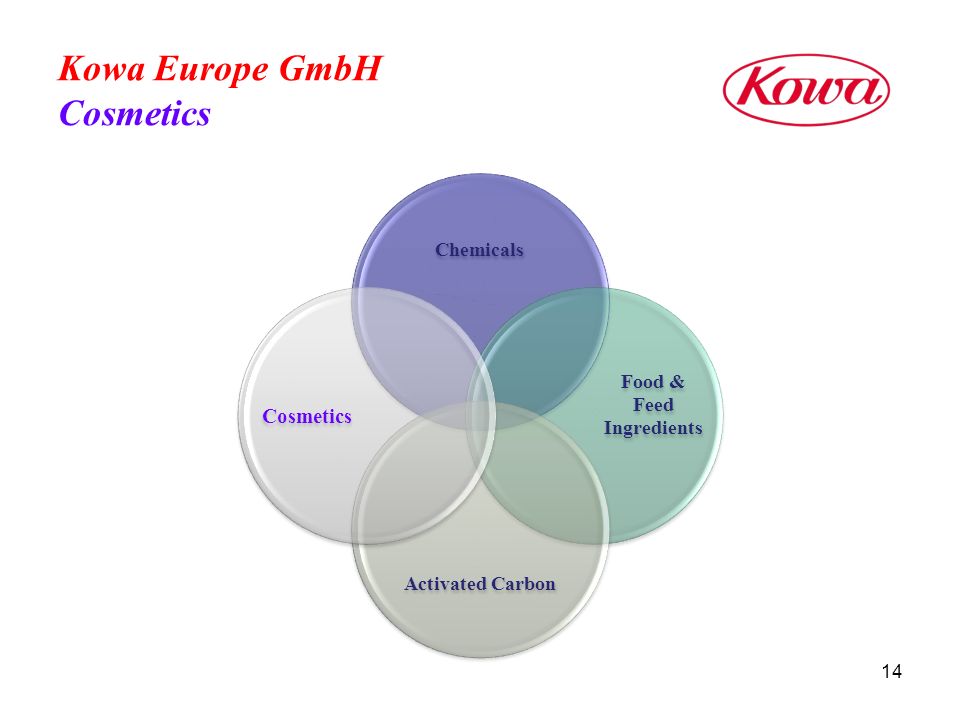 Kowa Europe GmbH
Cosmetics

Kowa

Chemicals

Cosmetics

Food & Feed Ingredients

Activated Carbon

14